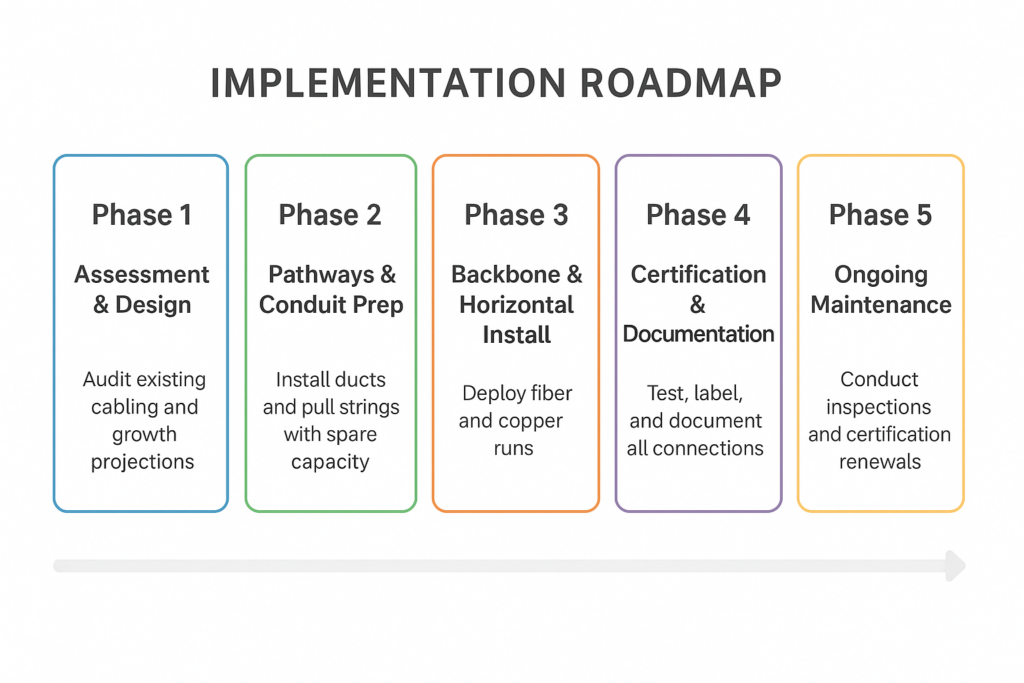 IMPLEMENTATION ROADMAP

Phase 1

Assessment & Design

Audit existing cabling and growth projections

Phase 2

Pathways & Conduit Prep

Install ducts and pull strings with spare capacity

Phase 3

Backbone & Horizontal Install

Deploy fiber and copper runs

Phase 4

Certification & Documentation

Test, label, and document all connections

Phase 5

Ongoing Maintenance

Conduct inspections and certification renewals